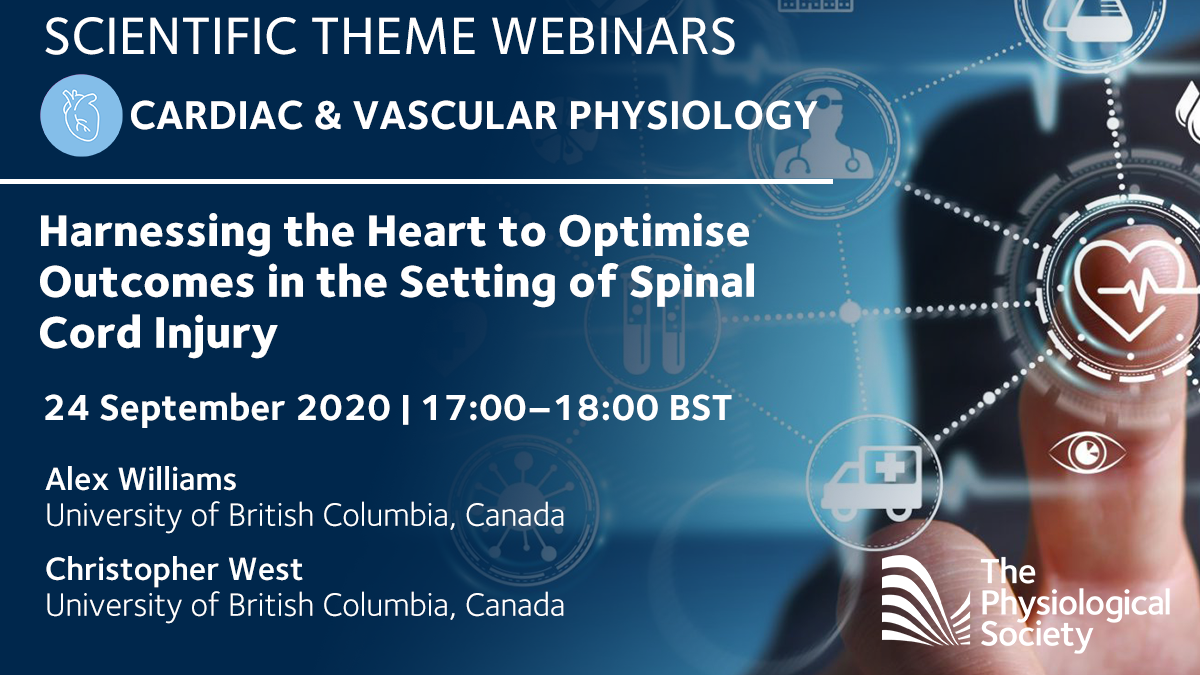 SCIENTIFIC THEME WEBINARS

CARDIAC & VASCULAR PHYSIOLOGY

Harnessing the Heart to Optimise Outcomes in the Setting of Spinal Cord Injury

24 September 2020 | 17:00–18:00 BST

Alex Williams
University of British Columbia, Canada

Christopher West
University of British Columbia, Canada

The Physiological Society